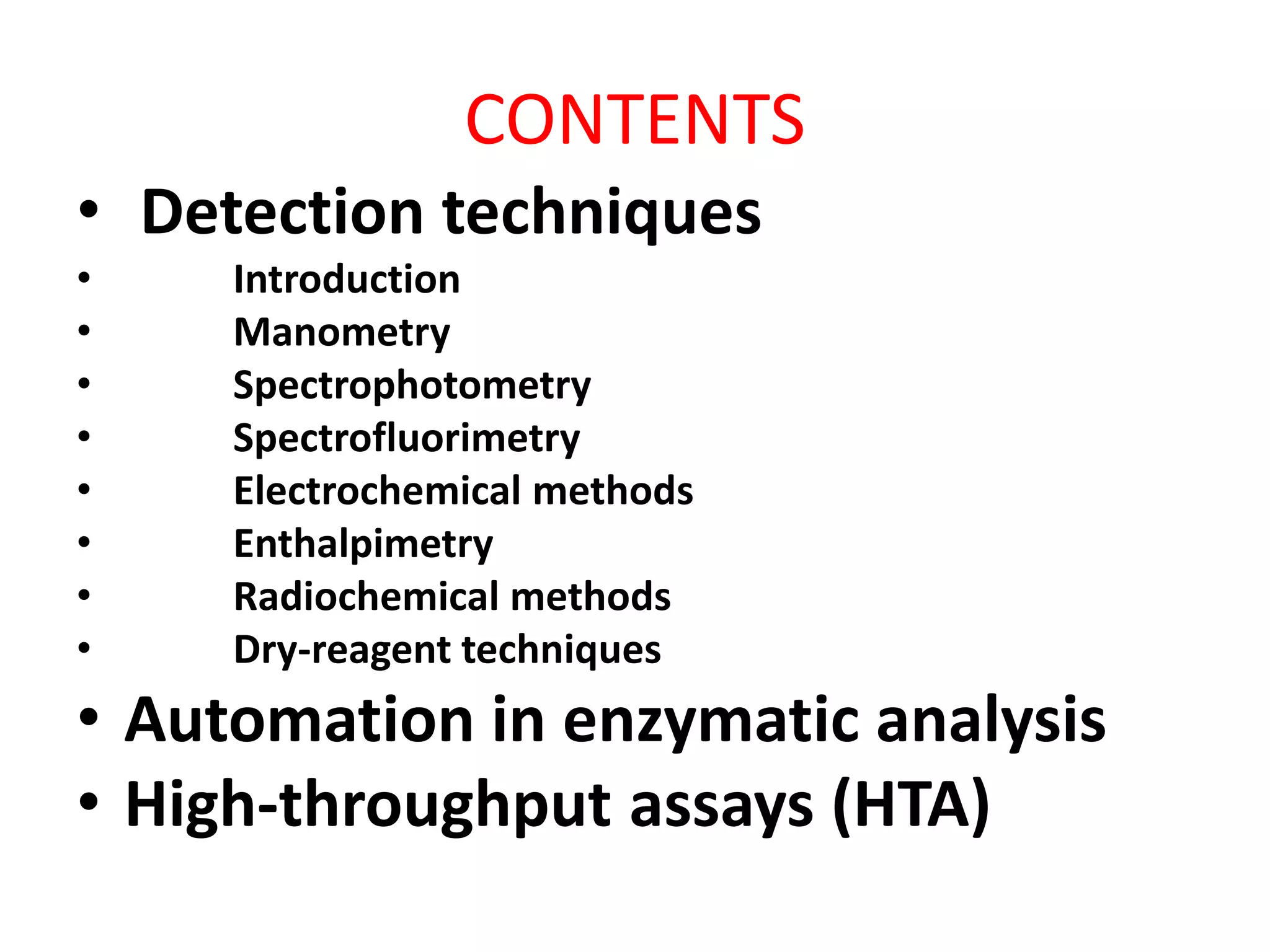 CONTENTS

• Detection techniques
• Introduction
• Manometry
• Spectrophotometry
• Spectrofluorimetry
• Electrochemical methods
• Enthalpimetry
• Radiochemical methods
• Dry-reagent techniques
• Automation in enzymatic analysis
• High-throughput assays (HTA)